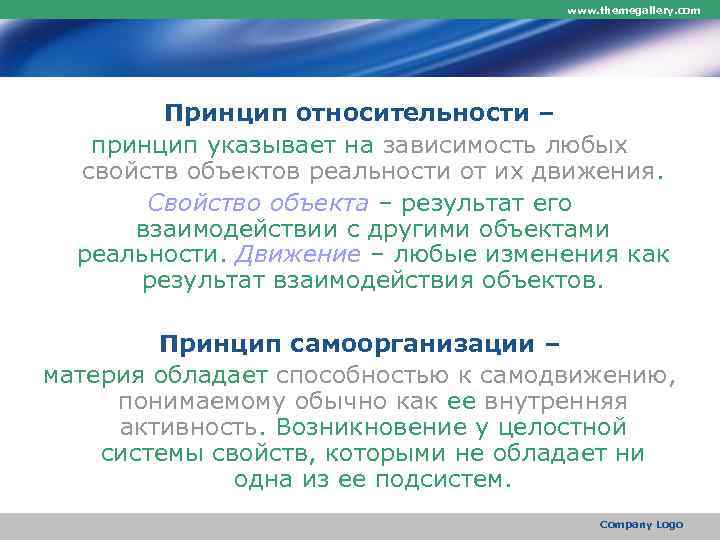 www.themegallery.com

Принцип относительности –

принцип указывает на зависимость любых свойств объектов реальности от их движения.

Свойство объекта – результат его взаимодействии с другими объектами реальности. Движение – любые изменения как результат взаимодействия объектов.

Принцип самоорганизации –

материя обладает способностью к самодвижению, понимаемому обычно как ее внутренняя активность. Возникновение у целостной системы свойств, которыми не обладает ни одна из ее подсистем.

Company Logo